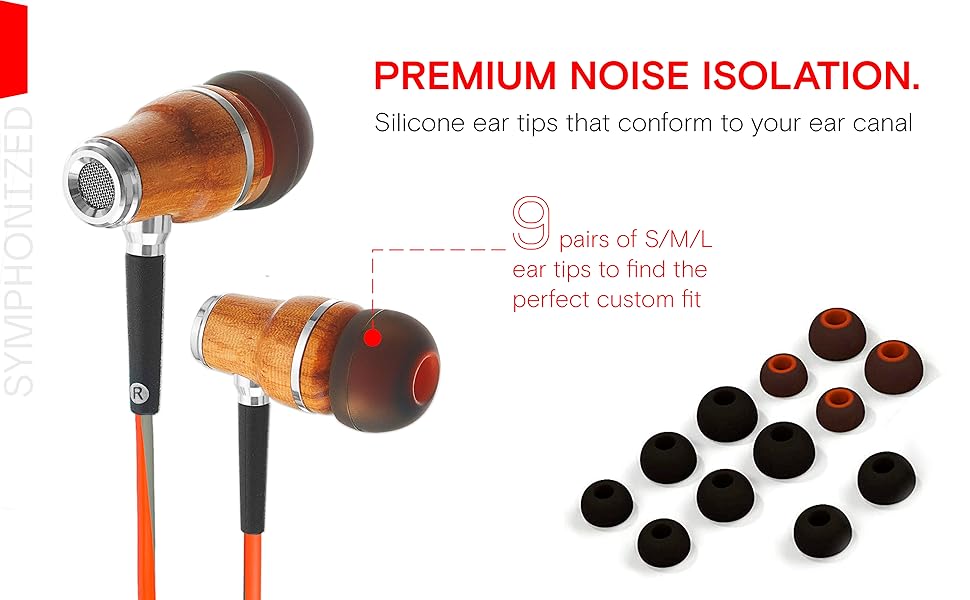 SYMPHONIZED

PREMIUM NOISE ISOLATION.

Silicone ear tips that conform to your ear canal

9 pairs of S/M/L ear tips to find the perfect custom fit

R